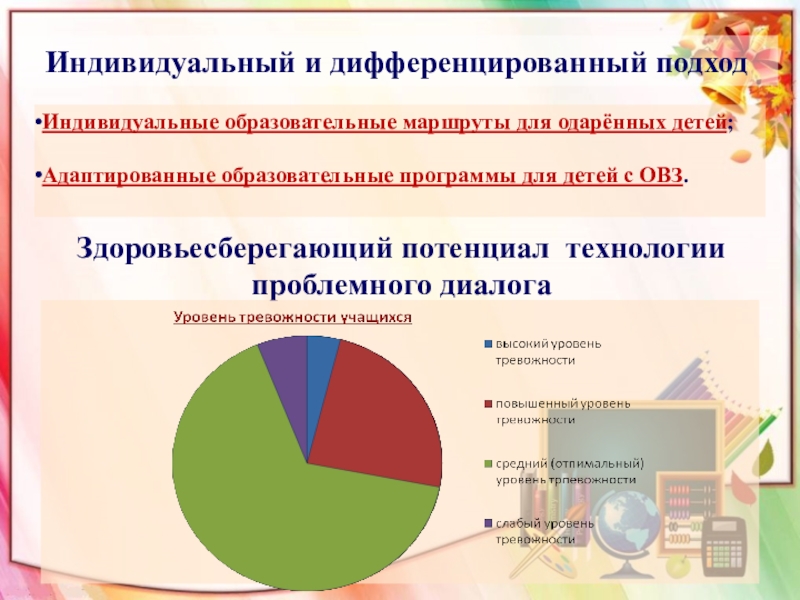 Индивидуальный и дифференцированный подход

•Индивидуальные образовательные маршруты для одарённых детей;

•Адаптированные образовательные программы для детей с ОВЗ.

Здоровьесберегающий потенциал технологии проблемного диалога

Уровень тревожности учащихся

высокий уровень тревожности

повышенный уровень тревожности

средний (отпимальный) уровень трпевожности

слабый уровень тревожности